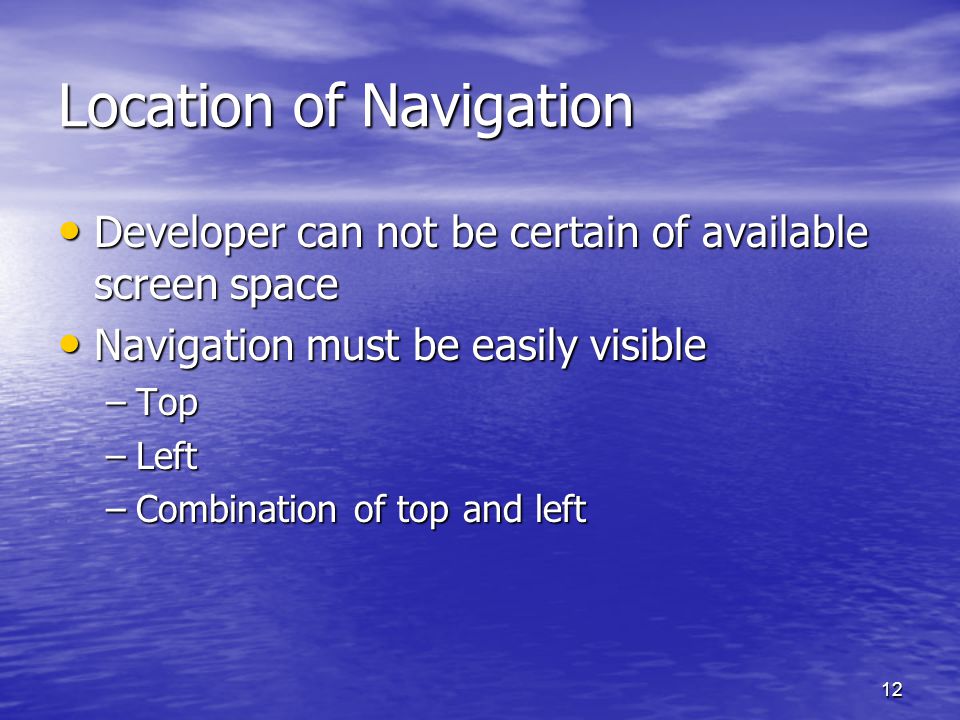 Location of Navigation

• Developer can not be certain of available screen space
• Navigation must be easily visible
– Top
– Left
– Combination of top and left

12